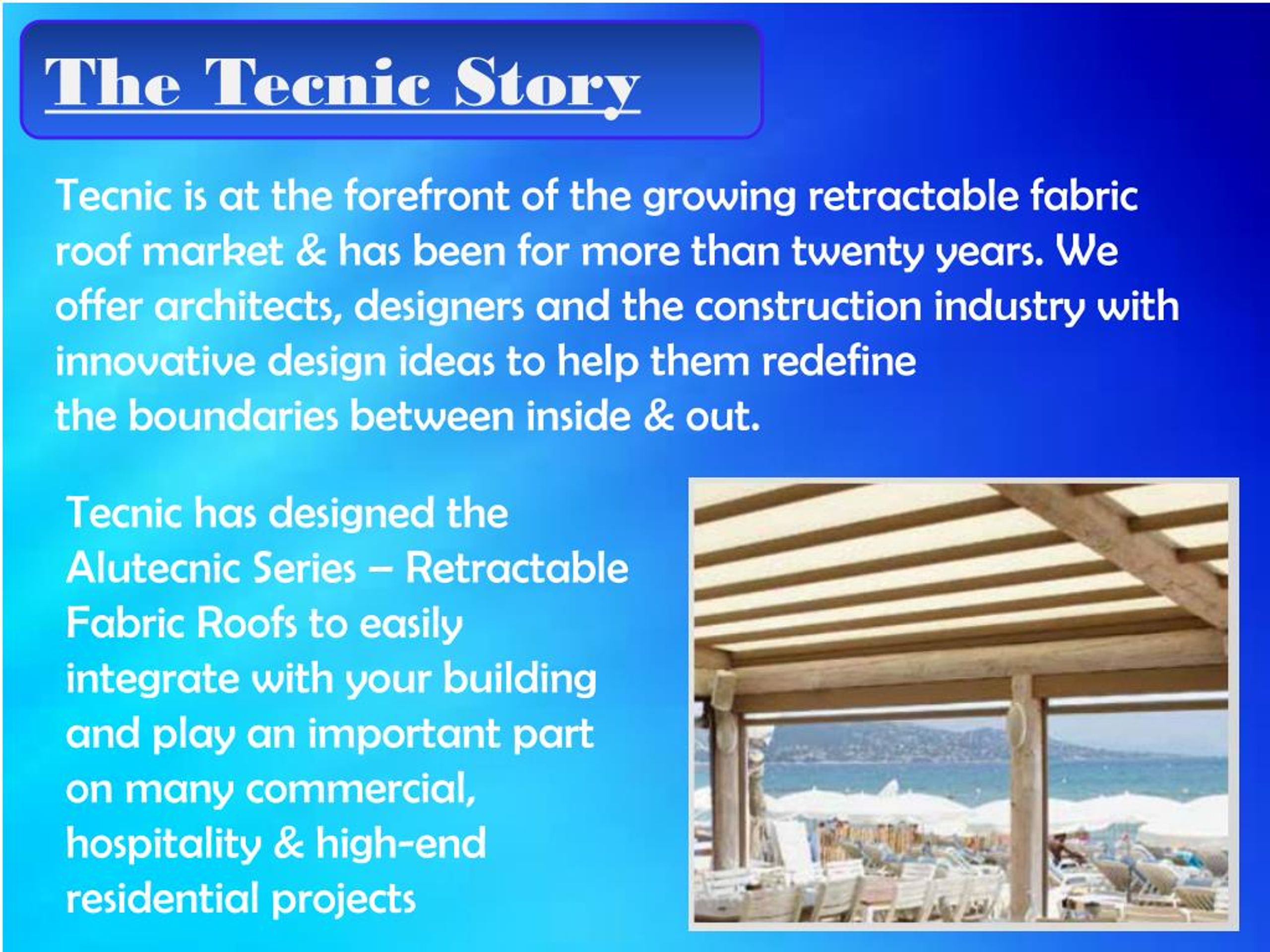 The Tecnic Story

Tecnic is at the forefront of the growing retractable fabric roof market & has been for more than twenty years. We offer architects, designers and the construction industry with innovative design ideas to help them redefine the boundaries between inside & out.

Tecnic has designed the Alutecnic Series – Retractable Fabric Roofs to easily integrate with your building and play an important part on many commercial, hospitality & high-end residential projects